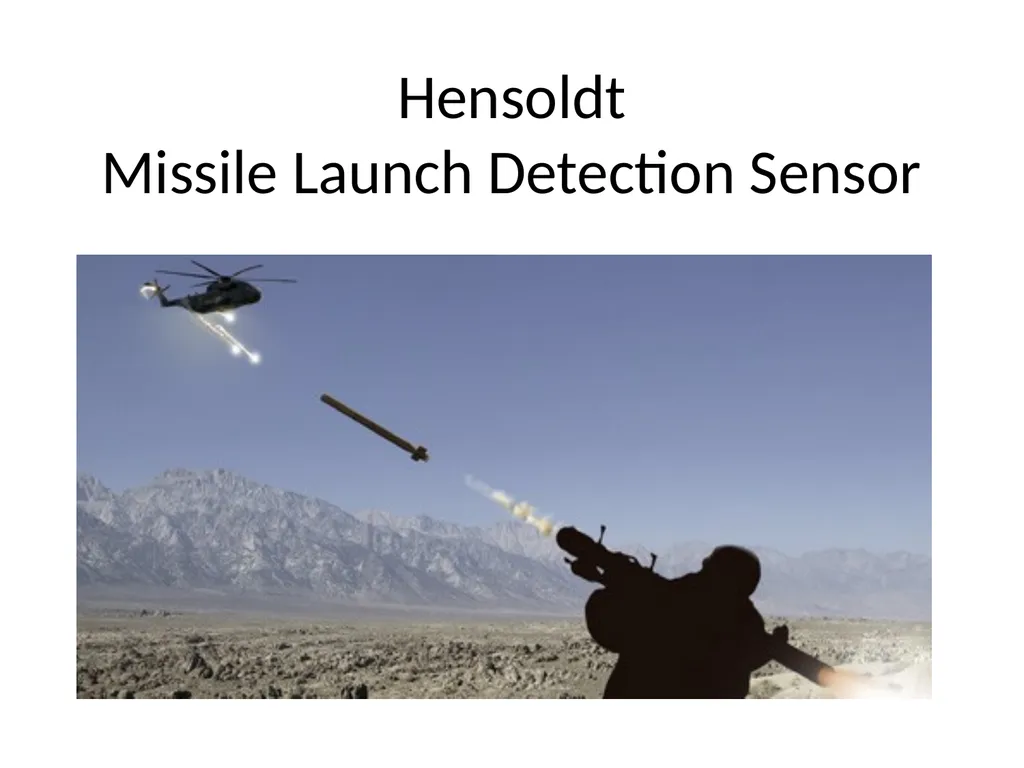 Hensoldt
Missile Launch Detection Sensor